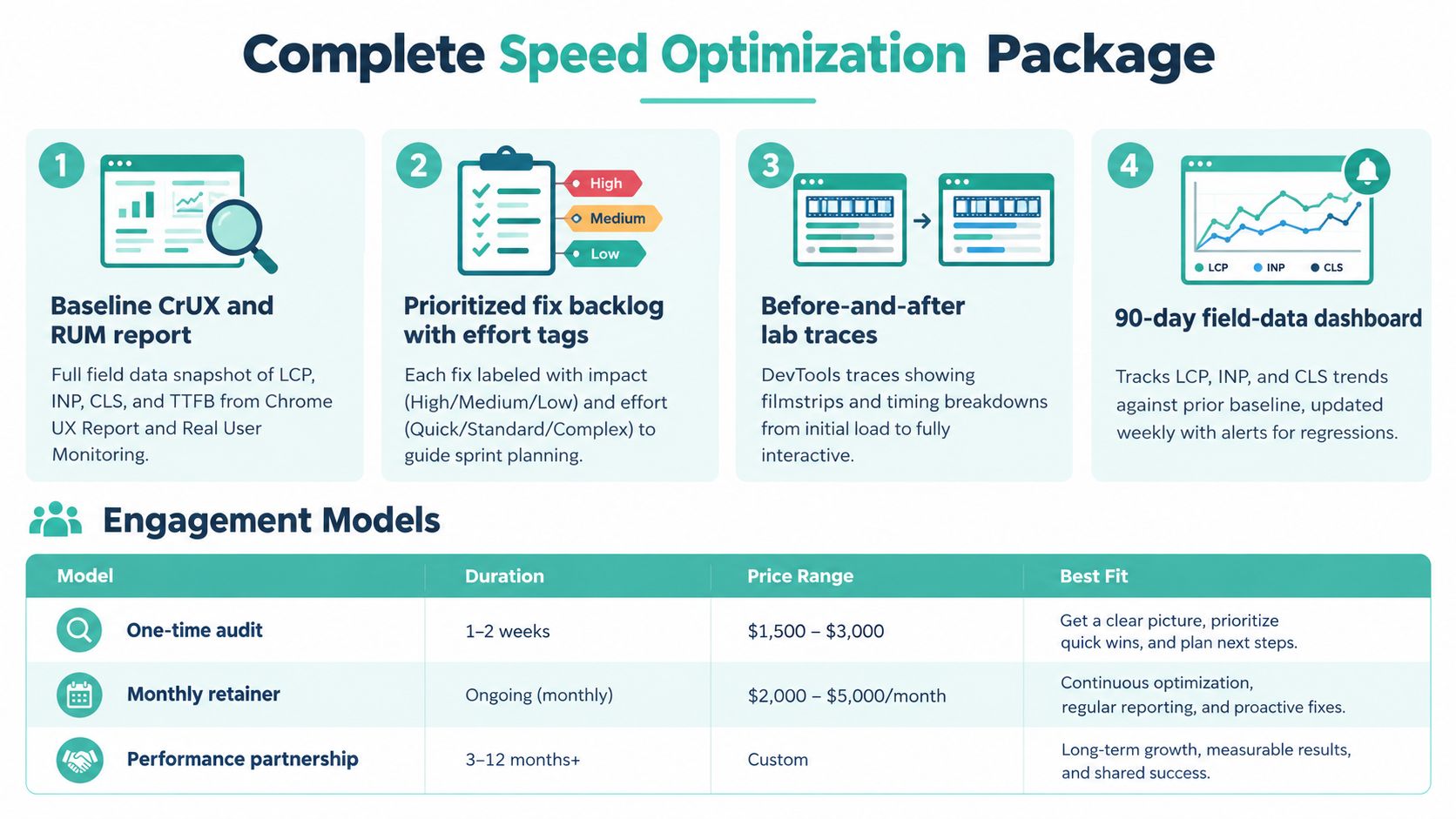 Complete Speed Optimization Package

1

Baseline CrUX and RUM report

Full field data snapshot of LCP, INP, CLS, and TTFB from Chrome UX Report and Real User Monitoring.

2

High
Medium
Low

Prioritized fix backlog with effort tags

Each fix labeled with impact (High/Medium/Low) and effort (Quick/Standard/Complex) to guide sprint planning.

3

Before-and-after lab traces

DevTools traces showing filmstrips and timing breakdowns from initial load to fully interactive.

4

LCP INP CLS

90-day field-data dashboard

Tracks LCP, INP, and CLS trends against prior baseline, updated weekly with alerts for regressions.

Engagement Models

| Model | Duration | Price Range | Best Fit |
|---|---|---|---|
| One-time audit | 1–2 weeks | \$1,500 – \$3,000 | Get a clear picture, prioritize quick wins, and plan next steps. |
| Monthly retainer | Ongoing (monthly) | \$2,000 – \$5,000/month | Continuous optimization, regular reporting, and proactive fixes. |
| Performance partnership | 3–12 months+ | Custom | Long-term growth, measurable results, and shared success. |